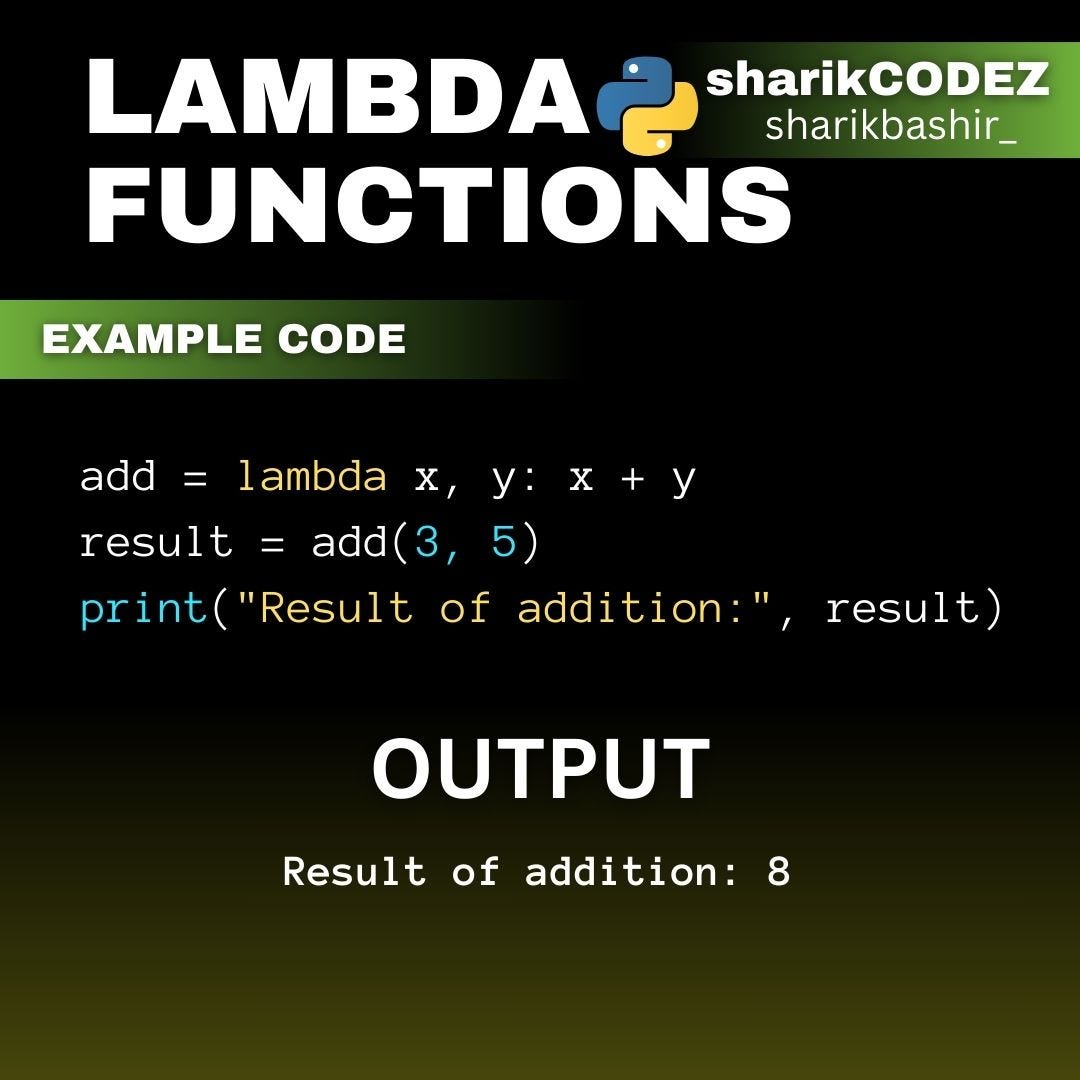 LAMBDA FUNCTIONS

sharikCODEZ
sharikbashir_

EXAMPLE CODE

add = lambda x, y: x + y
result = add(3, 5)
print("Result of addition:", result)

OUTPUT

Result of addition: 8